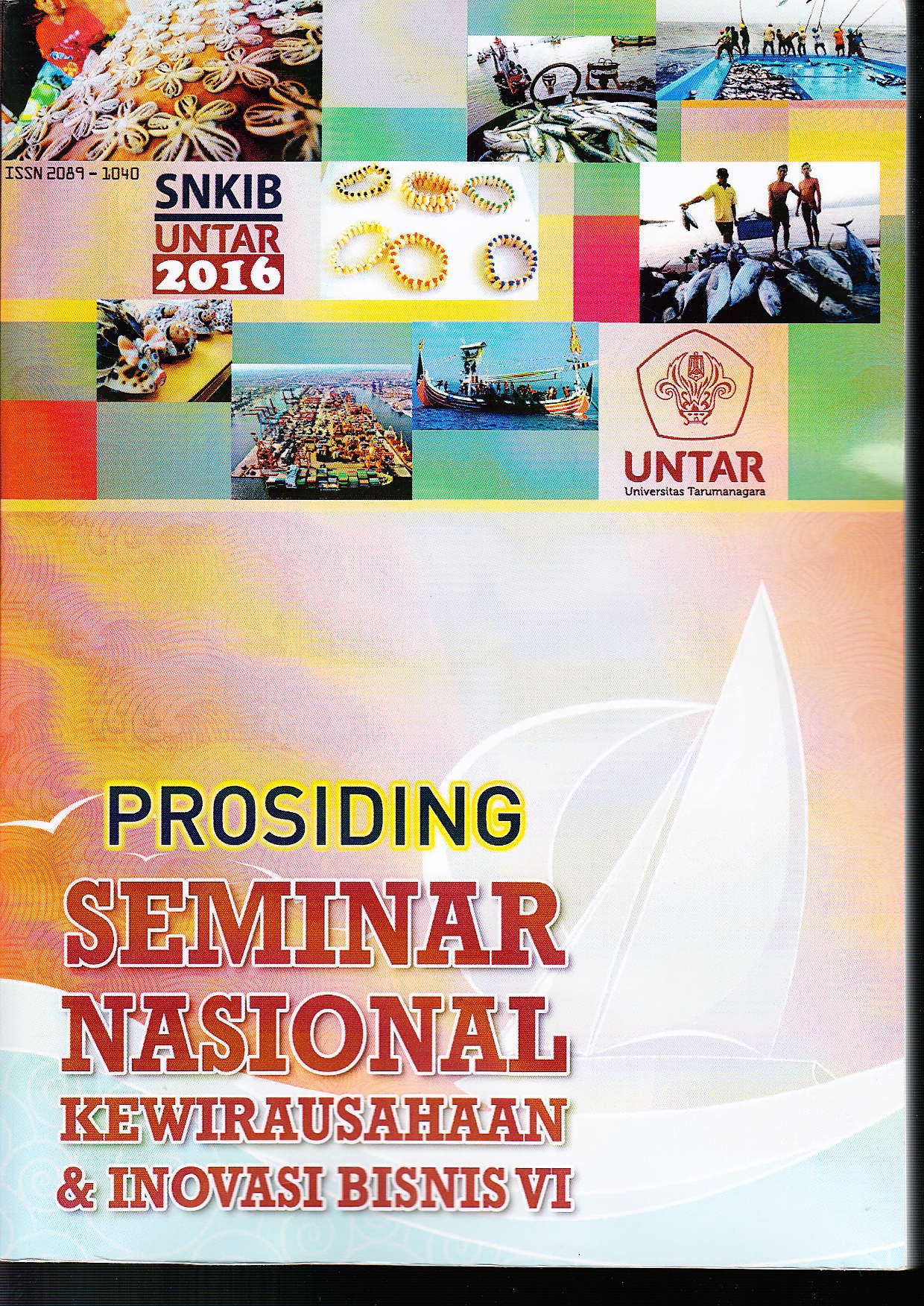 ISSN 2089 - 1040

SNKIB
UNTAR
2016

UNTAR
Universitas Tarumanagara

PROSIDING
SEMINAR
NASIONAL
KEWIRAUSAHAAN
& INOVASI BISNIS VI